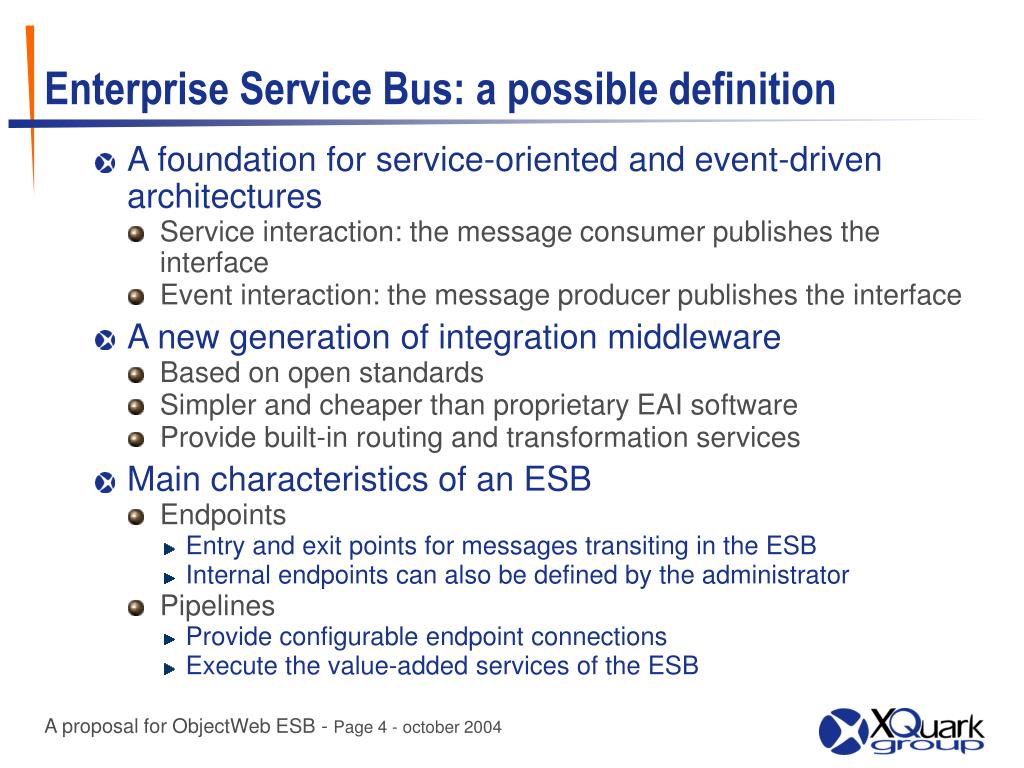 Enterprise Service Bus: a possible definition

A foundation for service-oriented and event-driven architectures

Service interaction: the message consumer publishes the interface

Event interaction: the message producer publishes the interface

A new generation of integration middleware

Based on open standards

Simpler and cheaper than proprietary EAI software

Provide built-in routing and transformation services

Main characteristics of an ESB

Endpoints

Entry and exit points for messages transiting in the ESB

Internal endpoints can also be defined by the administrator

Pipelines

Provide configurable endpoint connections

Execute the value-added services of the ESB

A proposal for ObjectWeb ESB - Page 4 - october 2004

XQuark group